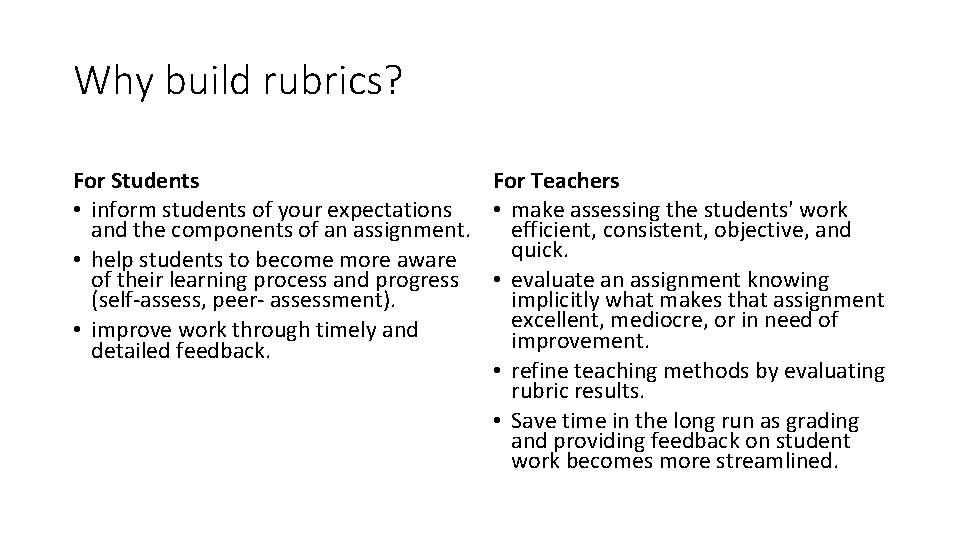 Why build rubrics?

For Students
• inform students of your expectations and the components of an assignment.
• help students to become more aware of their learning process and progress (self-assess, peer- assessment).
• improve work through timely and detailed feedback.

For Teachers
• make assessing the students' work efficient, consistent, objective, and quick.
• evaluate an assignment knowing implicitly what makes that assignment excellent, mediocre, or in need of improvement.
• refine teaching methods by evaluating rubric results.
• Save time in the long run as grading and providing feedback on student work becomes more streamlined.